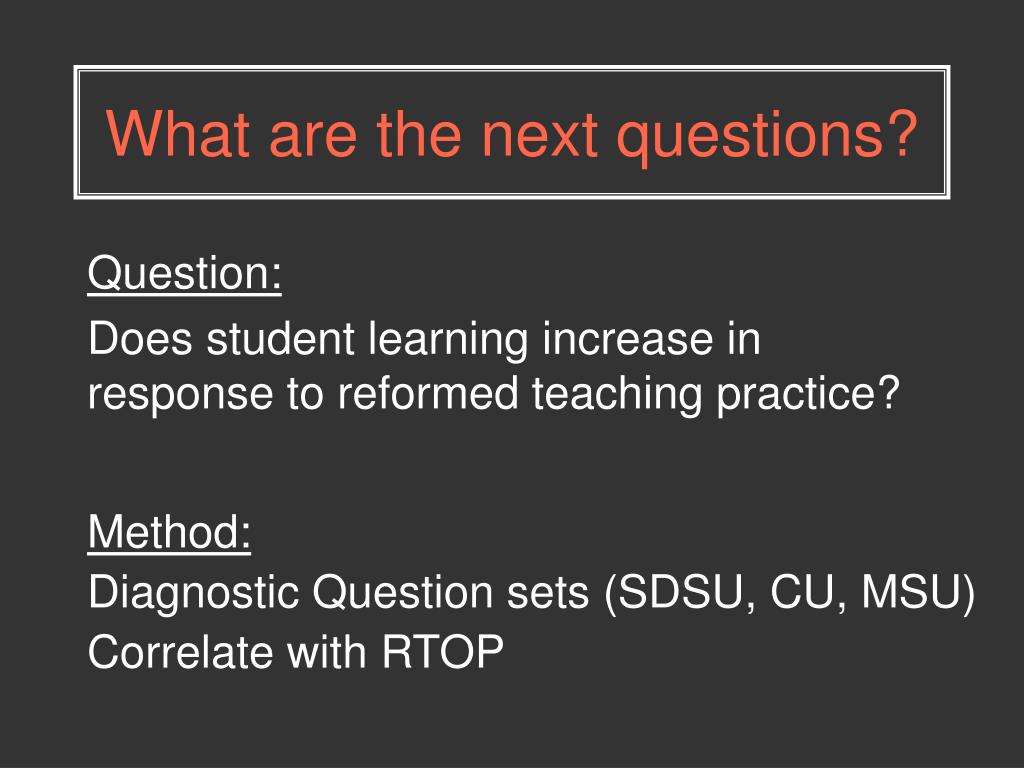 What are the next questions?

Question:

Does student learning increase in response to reformed teaching practice?

Method:

Diagnostic Question sets (SDSU, CU, MSU)

Correlate with RTOP